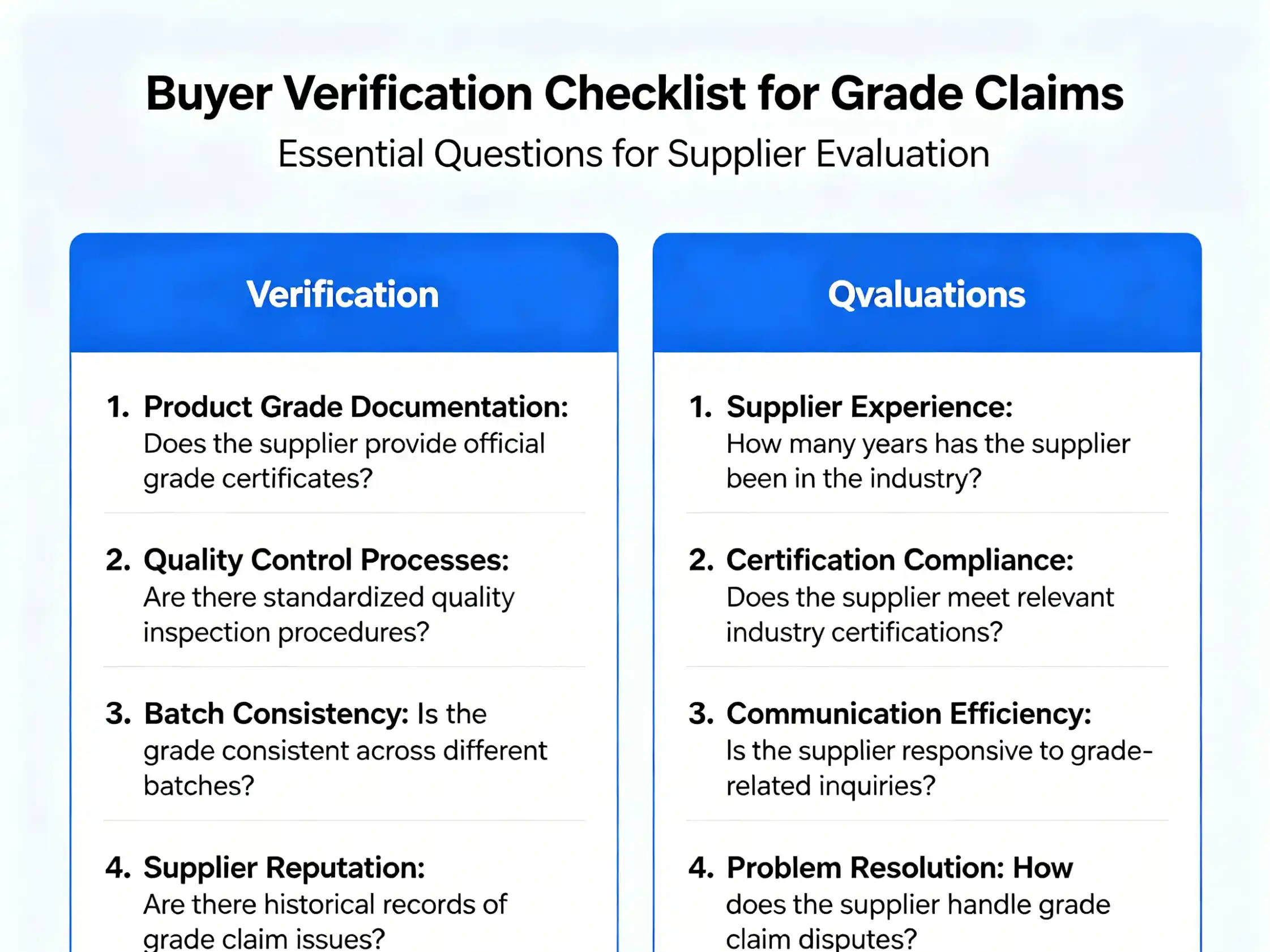 Buyer Verification Checklist for Grade Claims
Essential Questions for Supplier Evaluation

Verification

1. Product Grade Documentation: Does the supplier provide official grade certificates?

2. Quality Control Processes: Are there standardized quality inspection procedures?

3. Batch Consistency: Is the grade consistent across different batches?

4. Supplier Reputation: Are there historical records of grade claim issues?

Qvaluations

1. Supplier Experience: How many years has the supplier been in the industry?

2. Certification Compliance: Does the supplier meet relevant industry certifications?

3. Communication Efficiency: Is the supplier responsive to grade-related inquiries?

4. Problem Resolution: How does the supplier handle grade claim disputes?